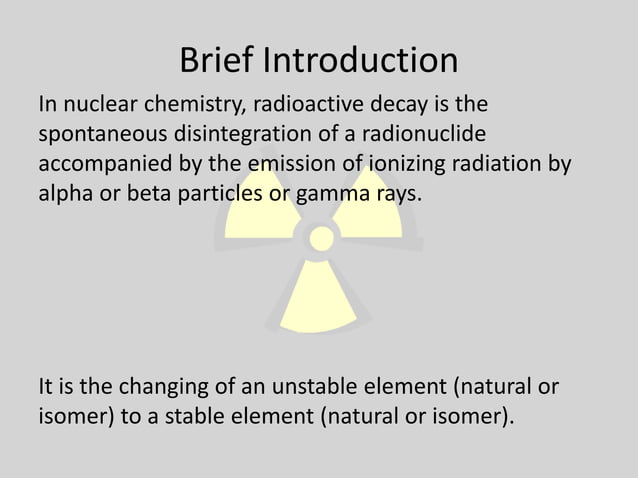 Brief Introduction

In nuclear chemistry, radioactive decay is the spontaneous disintegration of a radionuclide accompanied by the emission of ionizing radiation by alpha or beta particles or gamma rays.

It is the changing of an unstable element (natural or isomer) to a stable element (natural or isomer).